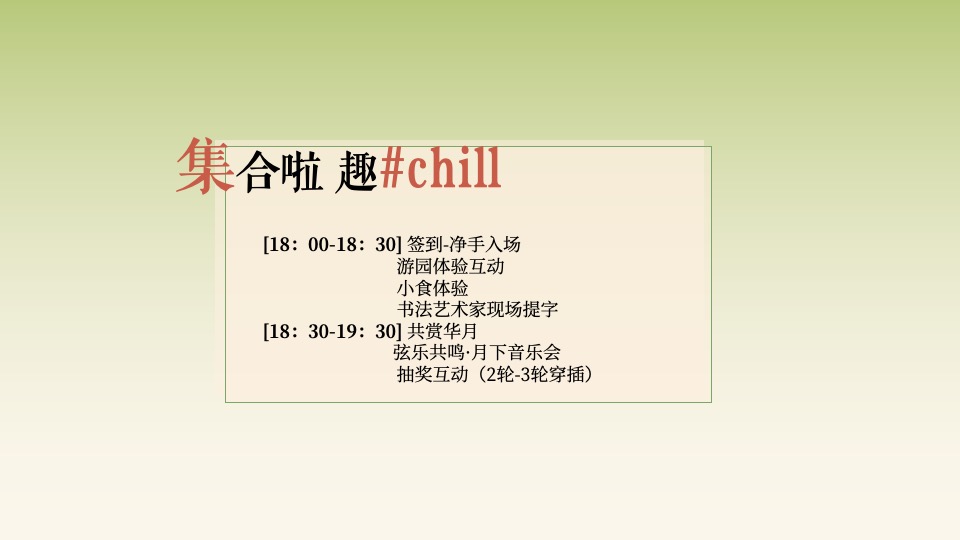 集合啦 趣#chill

[18：00-18：30] 签到-净手入场
游园体验互动
小食体验
书法艺术家现场提字
[18：30-19：30] 共赏华月
弦乐共鸣·月下音乐会
抽奖互动（2轮-3轮穿插）